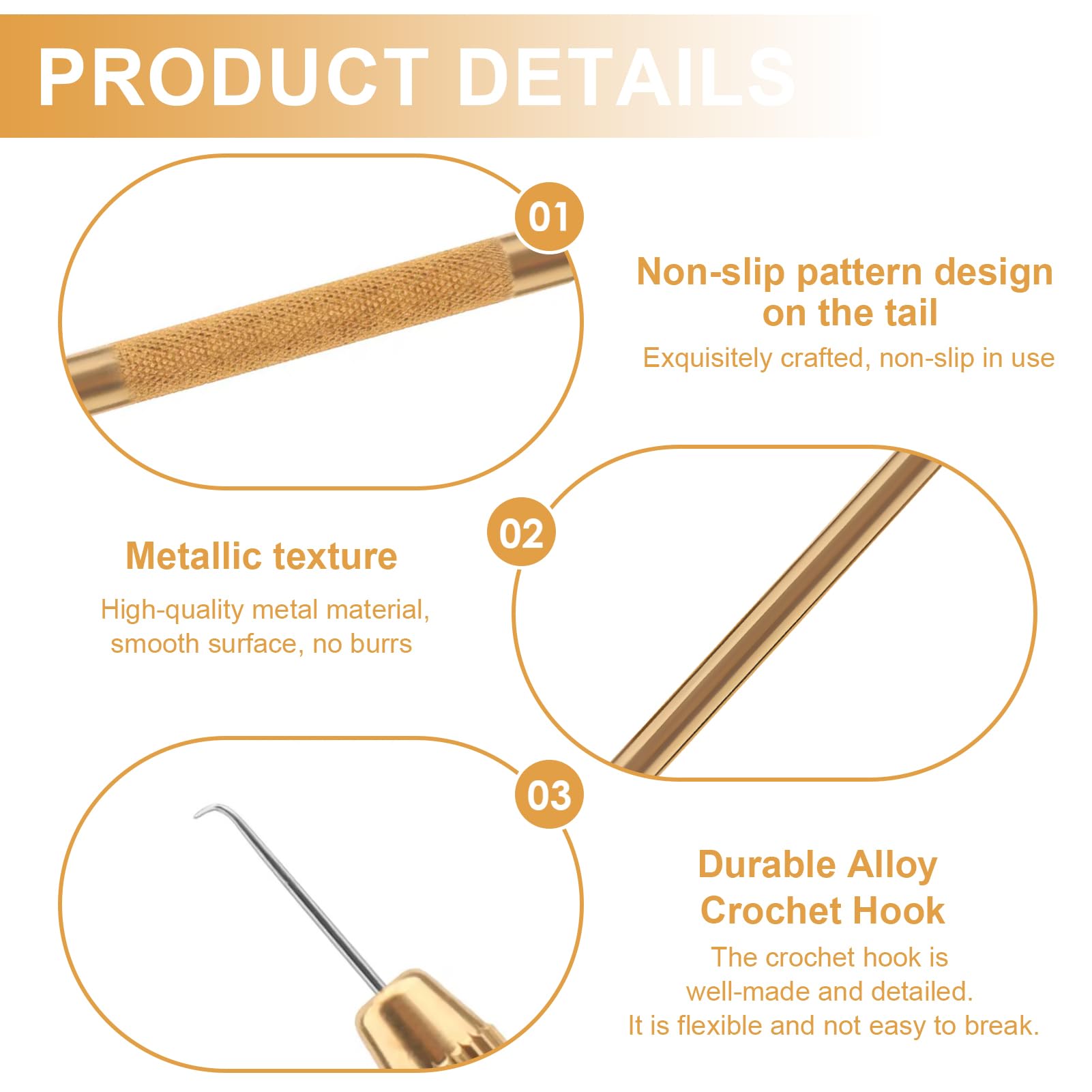 PRODUCT DETAILS

01

Non-slip pattern design on the tail

Exquisitely crafted, non-slip in use

02

Metallic texture

High-quality metal material, smooth surface, no burrs

03

Durable Alloy Crochet Hook

The crochet hook is well-made and detailed. It is flexible and not easy to break.